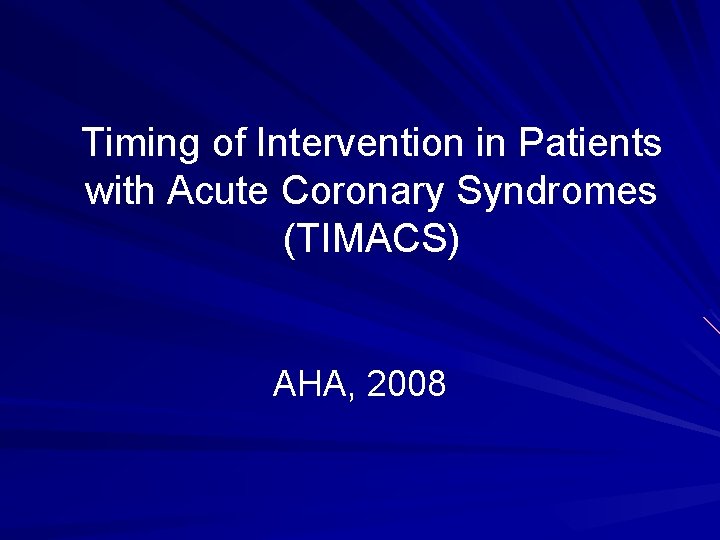 Timing of Intervention in Patients with Acute Coronary Syndromes (TIMACS)

AHA, 2008